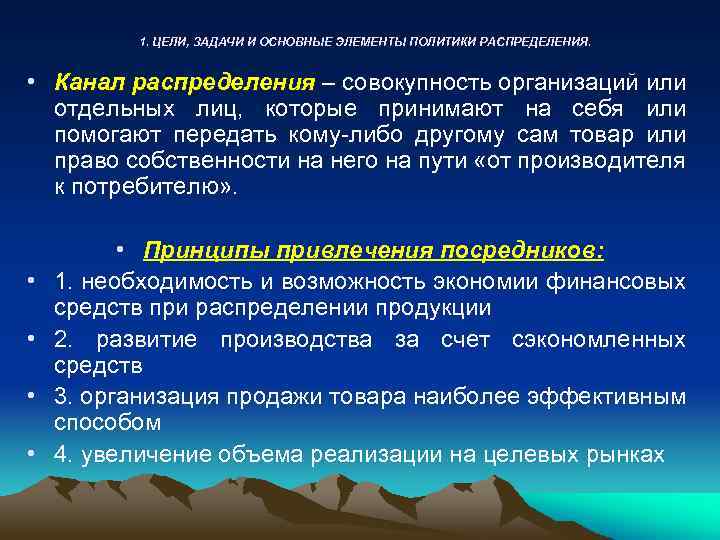 1. ЦЕЛИ, ЗАДАЧИ И ОСНОВНЫЕ ЭЛЕМЕНТЫ ПОЛИТИКИ РАСПРЕДЕЛЕНИЯ.

• Канал распределения – совокупность организаций или отдельных лиц, которые принимают на себя или помогают передать кому-либо другому сам товар или право собственности на него на пути «от производителя к потребителю».

• Принципы привлечения посредников:

• 1. необходимость и возможность экономии финансовых средств при распределении продукции

• 2. развитие производства за счет сэкономленных средств

• 3. организация продажи товара наиболее эффективным способом

• 4. увеличение объема реализации на целевых рынках